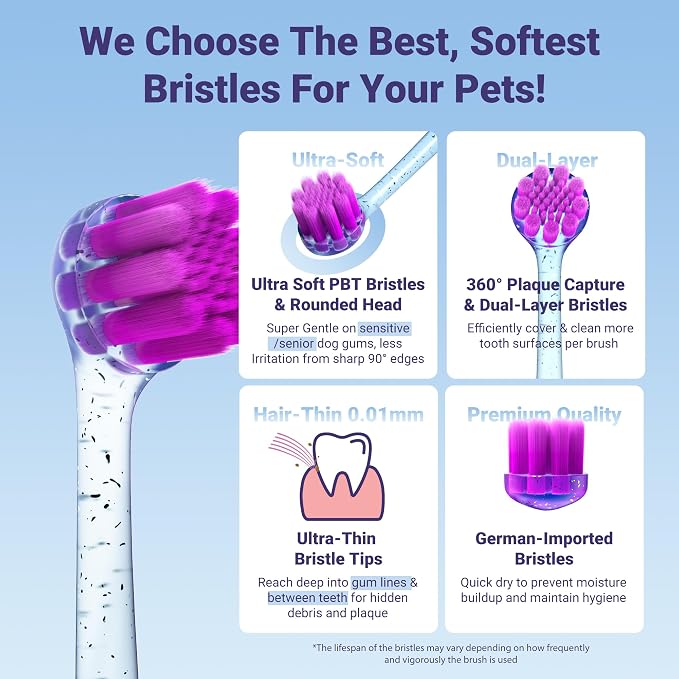 We Choose The Best, Softest Bristles For Your Pets!

Ultra-Soft

Ultra Soft PBT Bristles & Rounded Head

Super Gentle on sensitive /senior dog gums, less Irritation from sharp 90° edges

Dual-Layer

360° Plaque Capture & Dual-Layer Bristles

Efficiently cover & clean more tooth surfaces per brush

Hair-Thin 0.01mm

Ultra-Thin Bristle Tips

Reach deep into gum lines & between teeth for hidden debris and plaque

Premium Quality

German-Imported Bristles

Quick dry to prevent moisture buildup and maintain hygiene

*The lifespan of the bristles may vary depending on how frequently and vigorously the brush is used